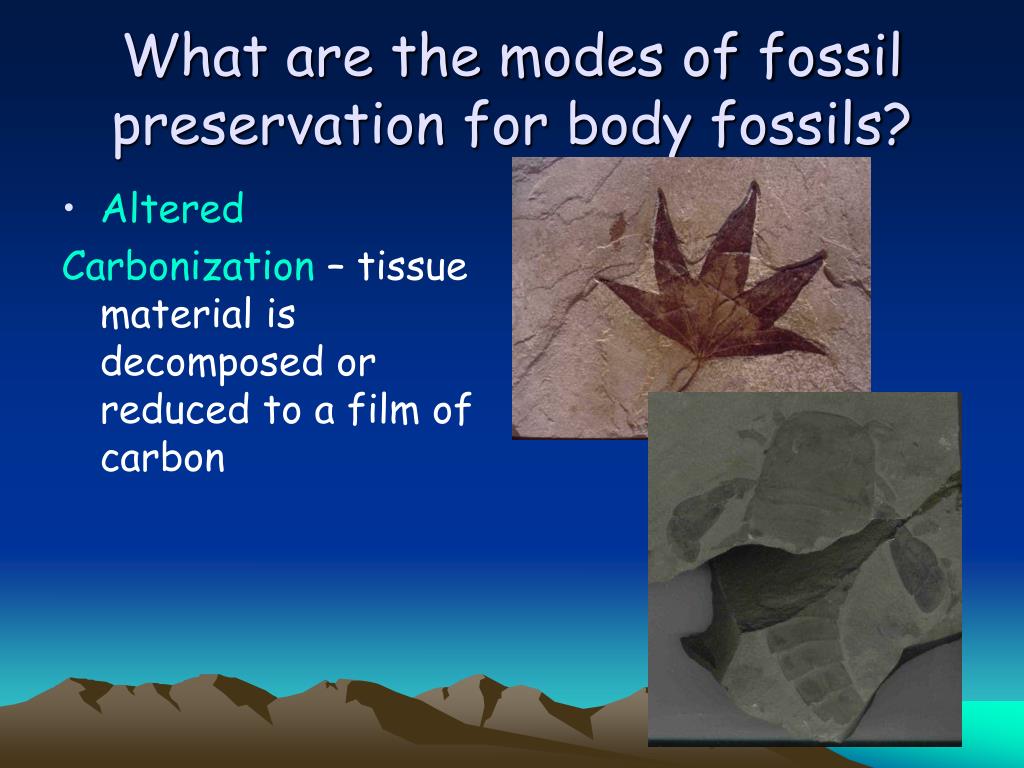 What are the modes of fossil preservation for body fossils?

• Altered

Carbonization – tissue material is decomposed or reduced to a film of carbon